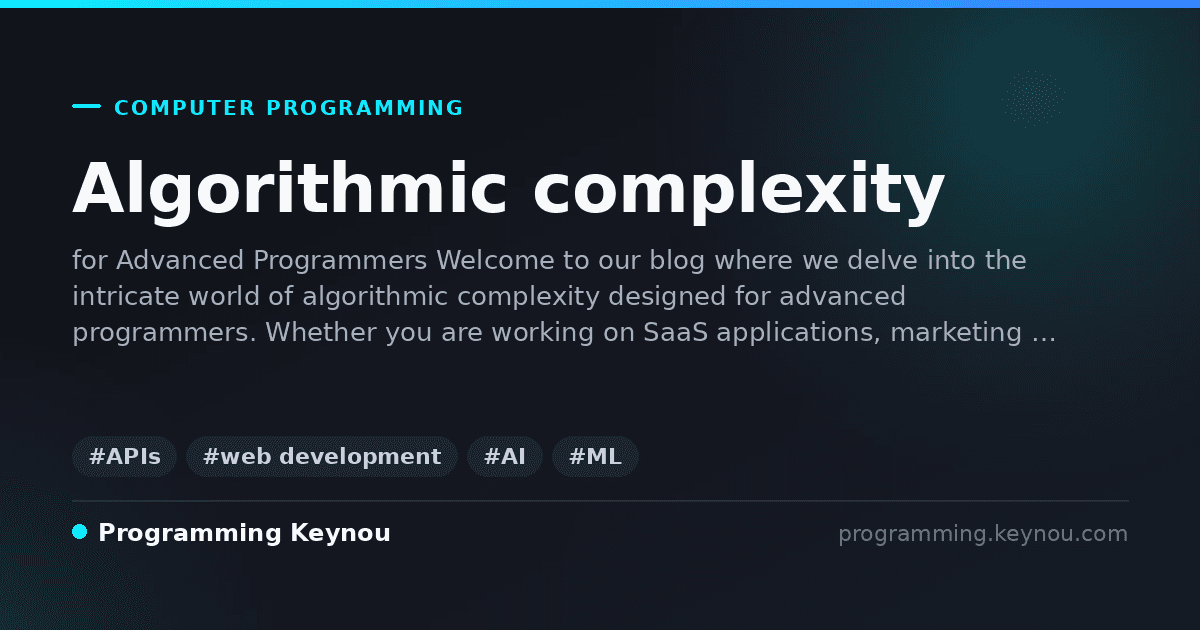 COMPUTER PROGRAMMING

Algorithmic complexity

for Advanced Programmers Welcome to our blog where we delve into the intricate world of algorithmic complexity designed for advanced programmers. Whether you are working on SaaS applications, marketing …

#APIs #web development #AI #ML

Programming Keynou

programming.keynou.com